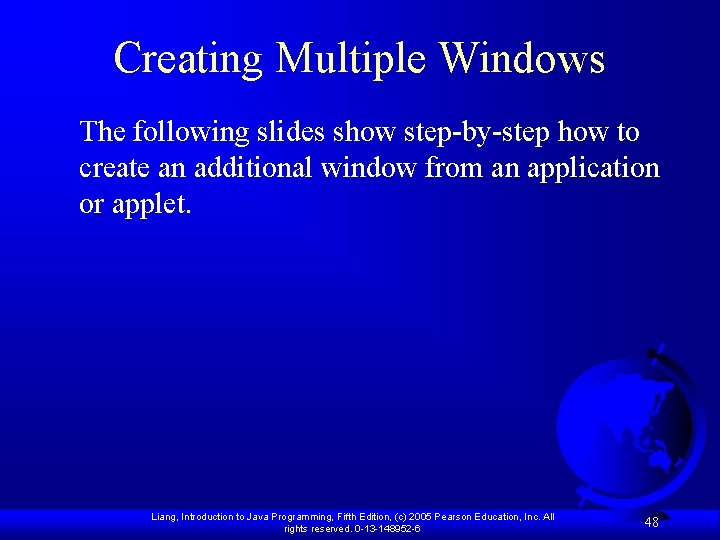 Creating Multiple Windows

The following slides show step-by-step how to create an additional window from an application or applet.

Liang, Introduction to Java Programming, Fifth Edition, (c) 2005 Pearson Education, Inc. All rights reserved. 0-13-148952-6

48